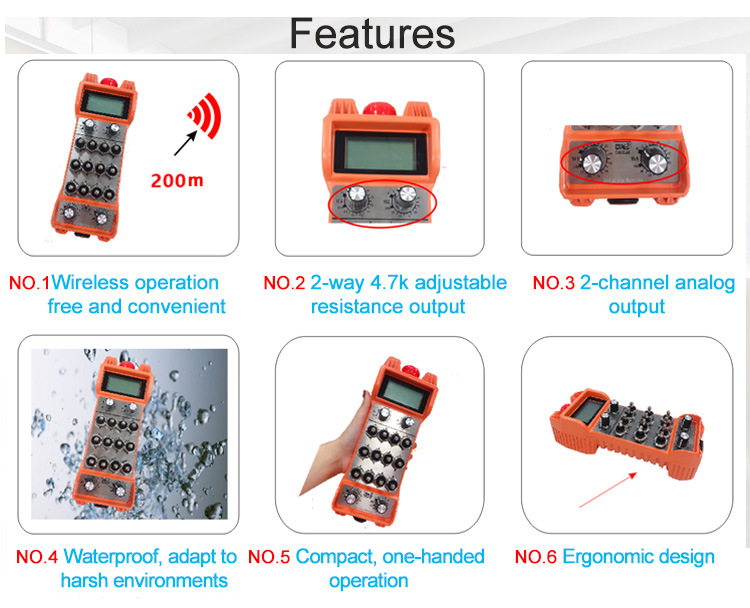 Features

200m

NO.1Wireless operation free and convenient

NO.2 2-way 4.7k adjustable resistance output

NO.3 2-channel analog output

NO.4 Waterproof, adapt to harsh environments

NO.5 Compact, one-handed operation

NO.6 Ergonomic design